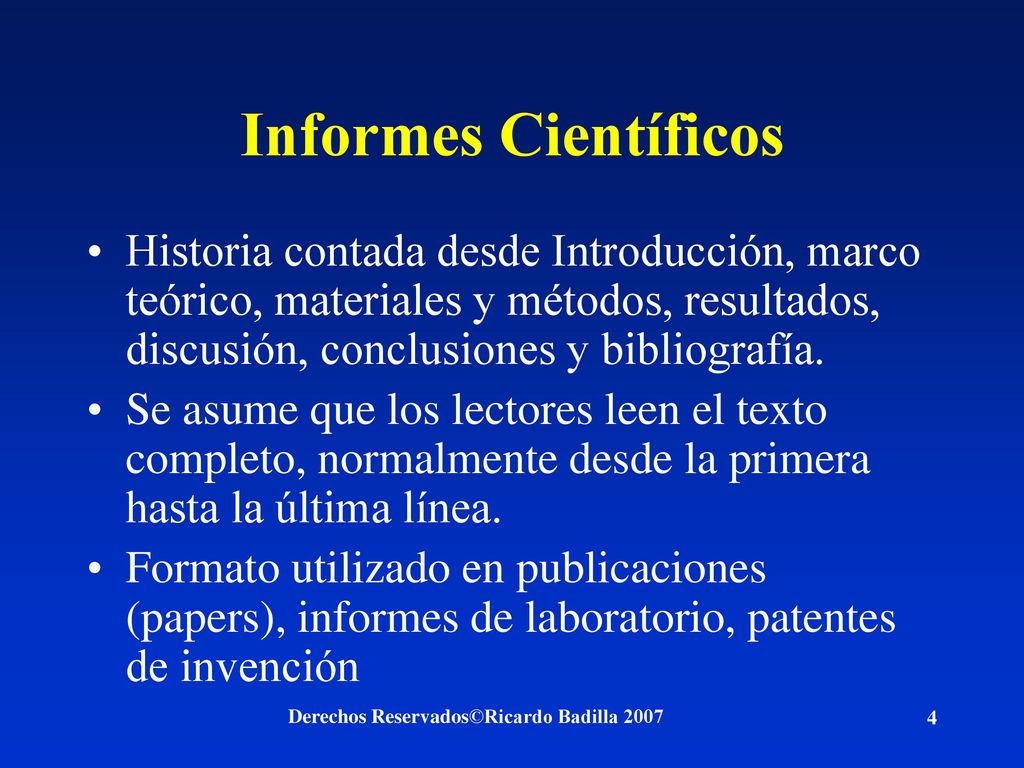 Informes Científicos

• Historia contada desde Introducción, marco teórico, materiales y métodos, resultados, discusión, conclusiones y bibliografía.
• Se asume que los lectores leen el texto completo, normalmente desde la primera hasta la última línea.
• Formato utilizado en publicaciones (papers), informes de laboratorio, patentes de invención

Derechos Reservados©Ricardo Badilla 2007

4